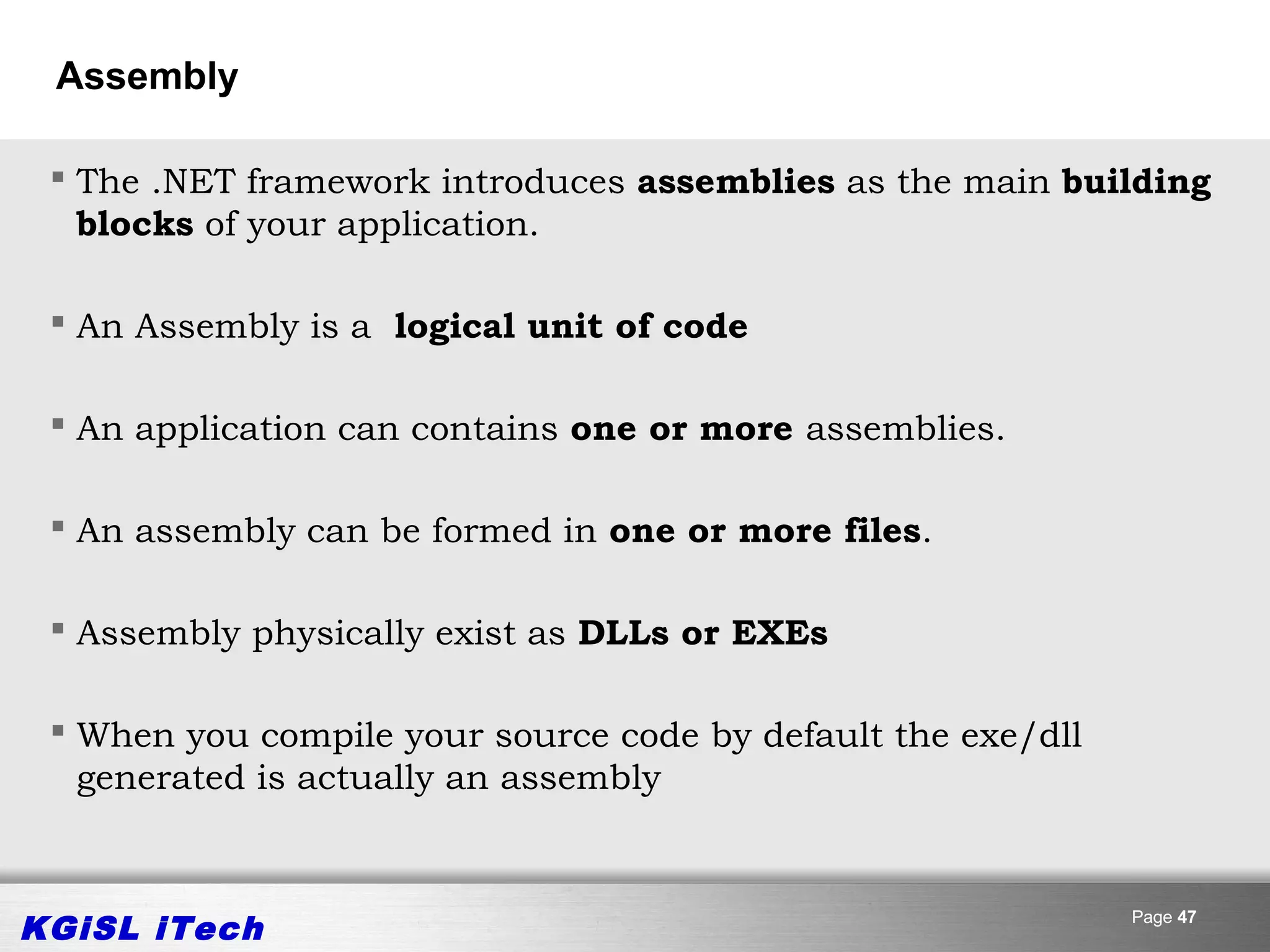 Assembly

▪ The .NET framework introduces assemblies as the main building blocks of your application.

▪ An Assembly is a logical unit of code

▪ An application can contains one or more assemblies.

▪ An assembly can be formed in one or more files.

▪ Assembly physically exist as DLLs or EXEs

▪ When you compile your source code by default the exe/dll generated is actually an assembly

KGiSL iTech

Page 47